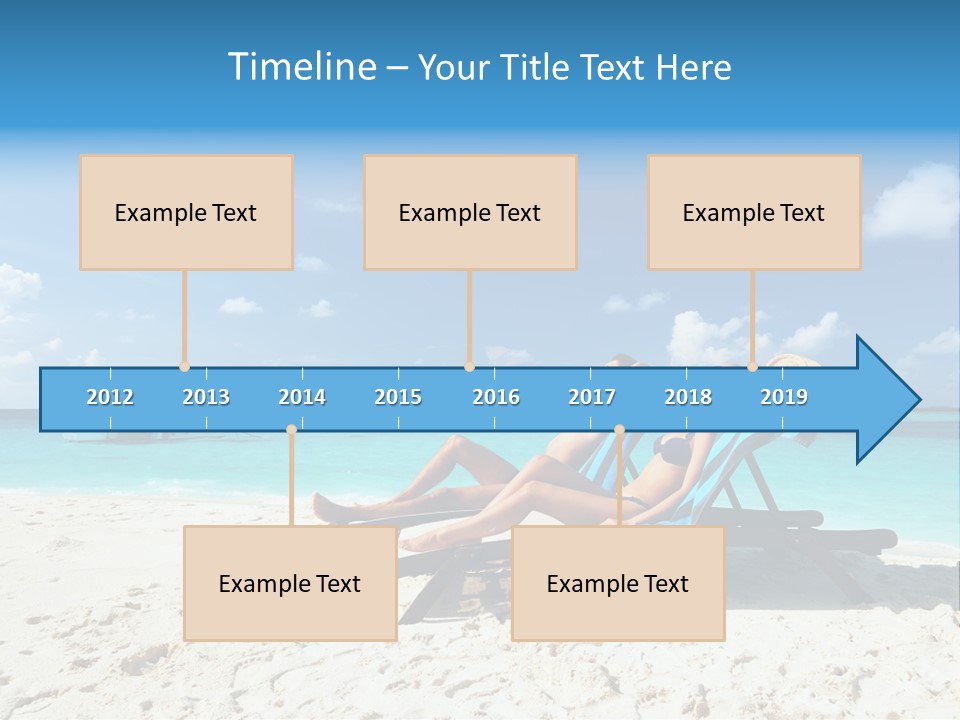 Timeline – Your Title Text Here

Example Text

Example Text

Example Text

2012 2013 2014 2015 2016 2017 2018 2019

Example Text

Example Text